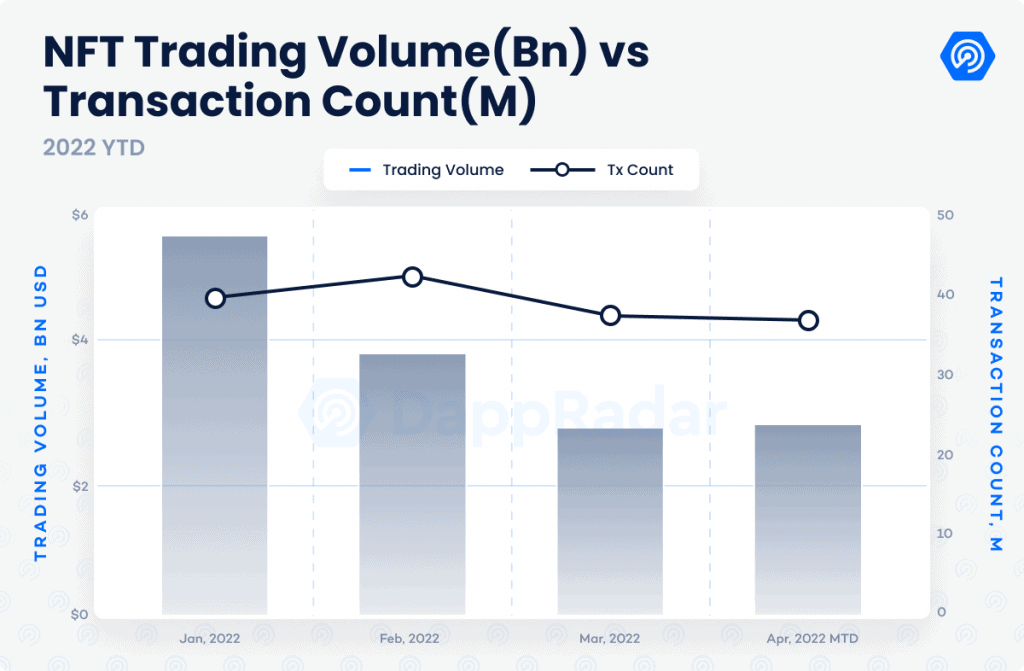 NFT Trading Volume(Bn) vs Transaction Count(M)

2022 YTD

Trading Volume
Tx Count

TRADING VOLUME, BN USD

$6
$4
$2
$0

TRANSACTION COUNT, M

50
40
30
20
10
0

DappRadar

Jan, 2022
Feb, 2022
Mar, 2022
Apr, 2022 MTD